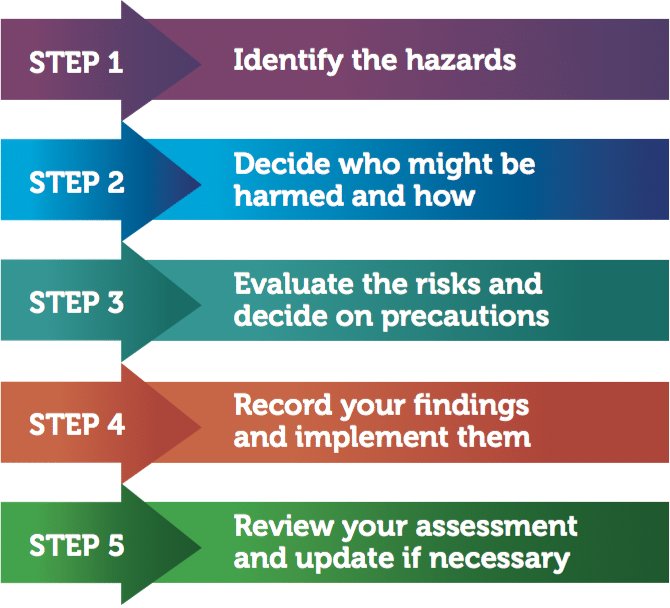 STEP 1
Identify the hazards

STEP 2
Decide who might be harmed and how

STEP 3
Evaluate the risks and decide on precautions

STEP 4
Record your findings and implement them

STEP 5
Review your assessment and update if necessary